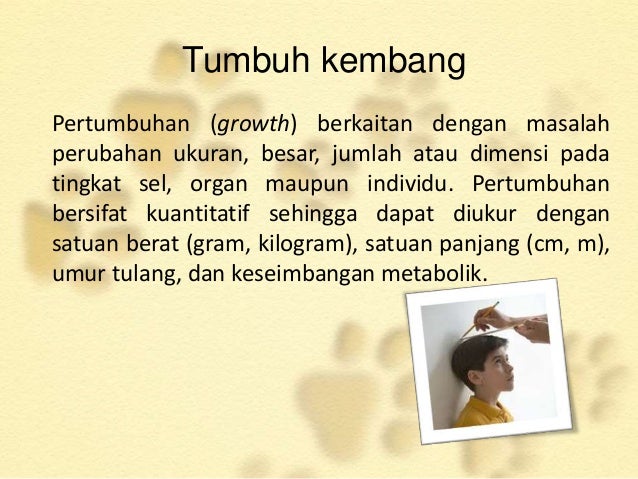 Tumbuh kembang

Pertumbuhan (growth) berkaitan dengan masalah perubahan ukuran, besar, jumlah atau dimensi pada tingkat sel, organ maupun individu. Pertumbuhan bersifat kuantitatif sehingga dapat diukur dengan satuan berat (gram, kilogram), satuan panjang (cm, m), umur tulang, dan keseimbangan metabolik.